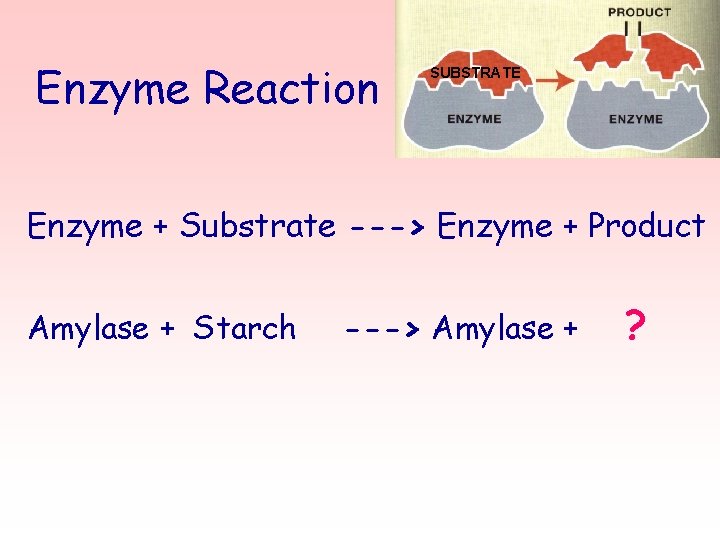 Enzyme Reaction

PRODUCT

SUBSTRATE

ENZYME

ENZYME

Enzyme + Substrate ---> Enzyme + Product

Amylase + Starch ---> Amylase + ?